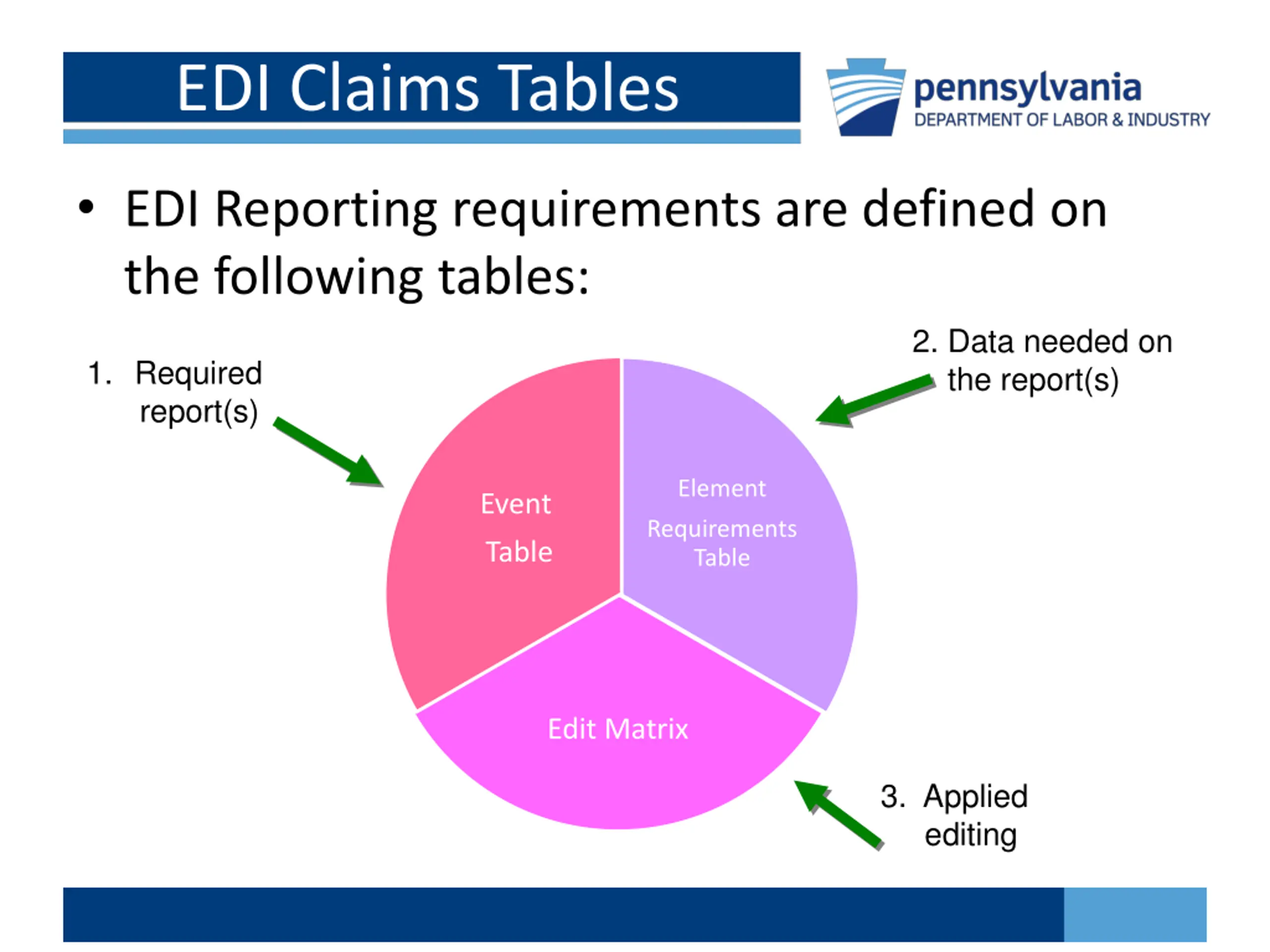 EDI Claims Tables

pennsylvania
DEPARTMENT OF LABOR & INDUSTRY

• EDI Reporting requirements are defined on the following tables:

1. Required report(s)

2. Data needed on the report(s)

Event Table

Element Requirements Table

Edit Matrix

3. Applied editing